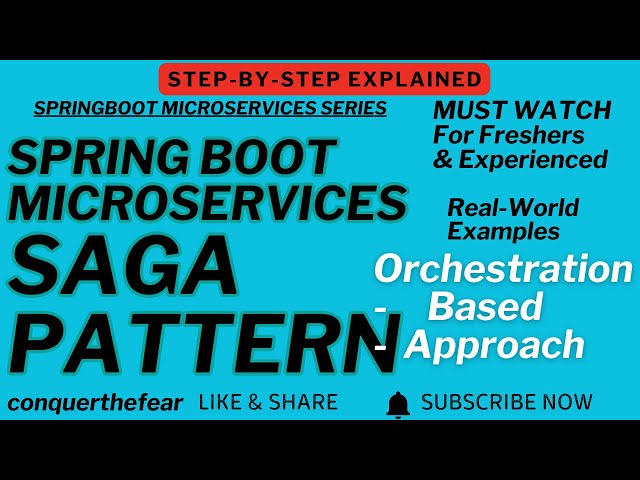 STEP-BY-STEP EXPLAINED

SPRINGBOOT MICROSERVICES SERIES

SPRING BOOT MICROSERVICES SAGA PATTERN

MUST WATCH
For Freshers & Experienced

Real-World Examples

Orchestration - Based - Approach

conquerthefear LIKE & SHARE SUBSCRIBE NOW